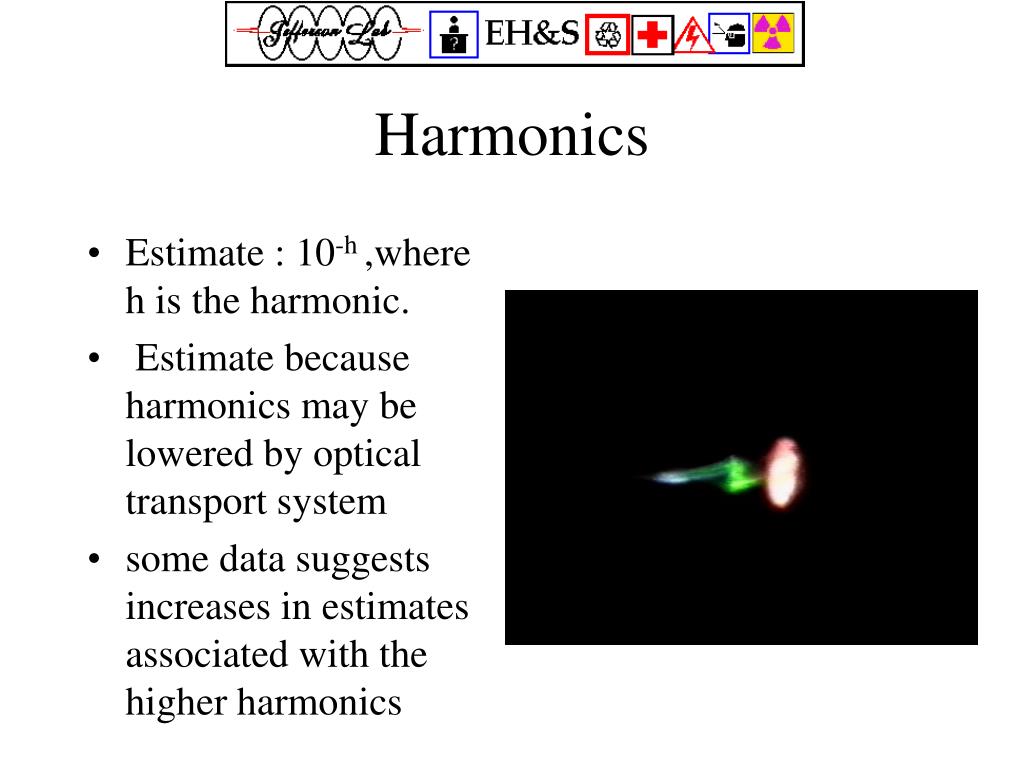 Jefferson Lab EH&S

Harmonics

• Estimate : $10^{-h}$ ,where h is the harmonic.
• Estimate because harmonics may be lowered by optical transport system
• some data suggests increases in estimates associated with the higher harmonics